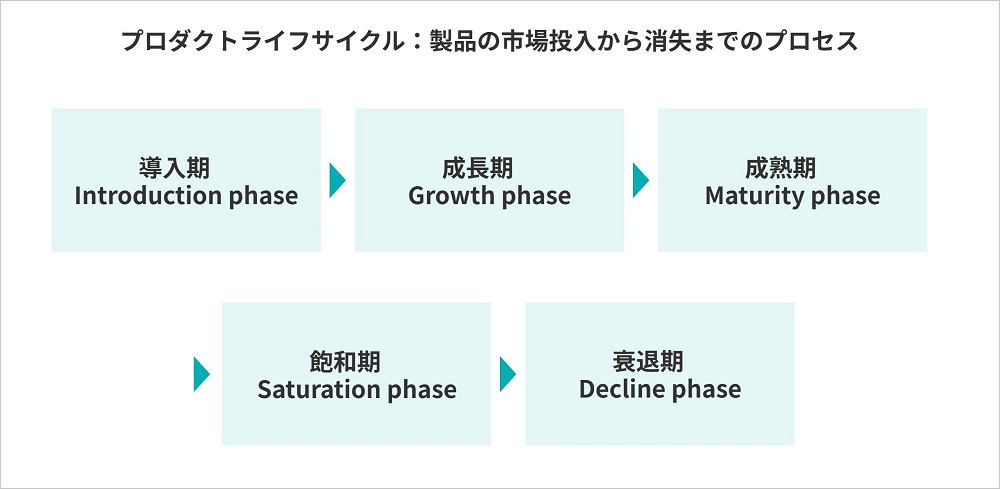 プロダクトライフサイクル：製品の市場投入から消失までのプロセス

導入期
Introduction phase

成長期
Growth phase

成熟期
Maturity phase

飽和期
Saturation phase

衰退期
Decline phase